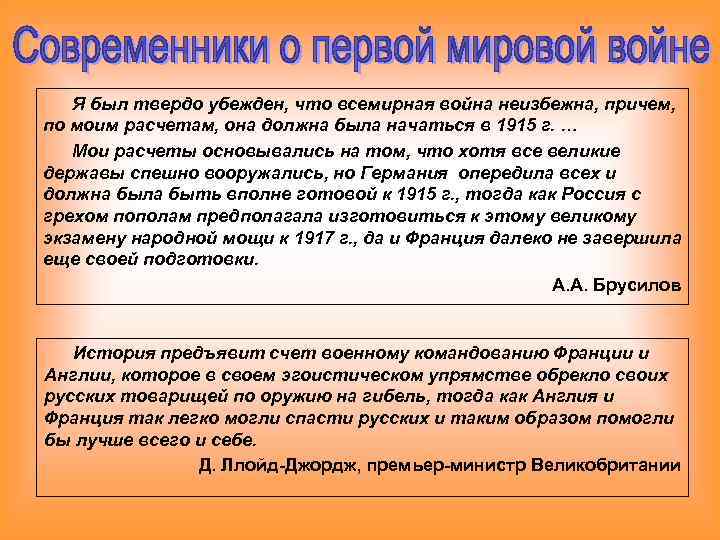 Современники о первой мировой войне

Я был твердо убежден, что всемирная война неизбежна, причем, по моим расчетам, она должна была начаться в 1915 г. …

Мои расчеты основывались на том, что хотя все великие державы спешно вооружались, но Германия опередила всех и должна была быть вполне готовой к 1915 г., тогда как Россия с грехом пополам предполагала изготовиться к этому великому экзамену народной мощи к 1917 г., да и Франция далеко не завершила еще своей подготовки.

А.А. Брусилов

История предъявит счет военному командованию Франции и Англии, которое в своем эгоистическом упрямстве обрекло своих русских товарищей по оружию на гибель, тогда как Англия и Франция так легко могли спасти русских и таким образом помогли бы лучше всего и себе.

Д. Ллойд-Джордж, премьер-министр Великобритании